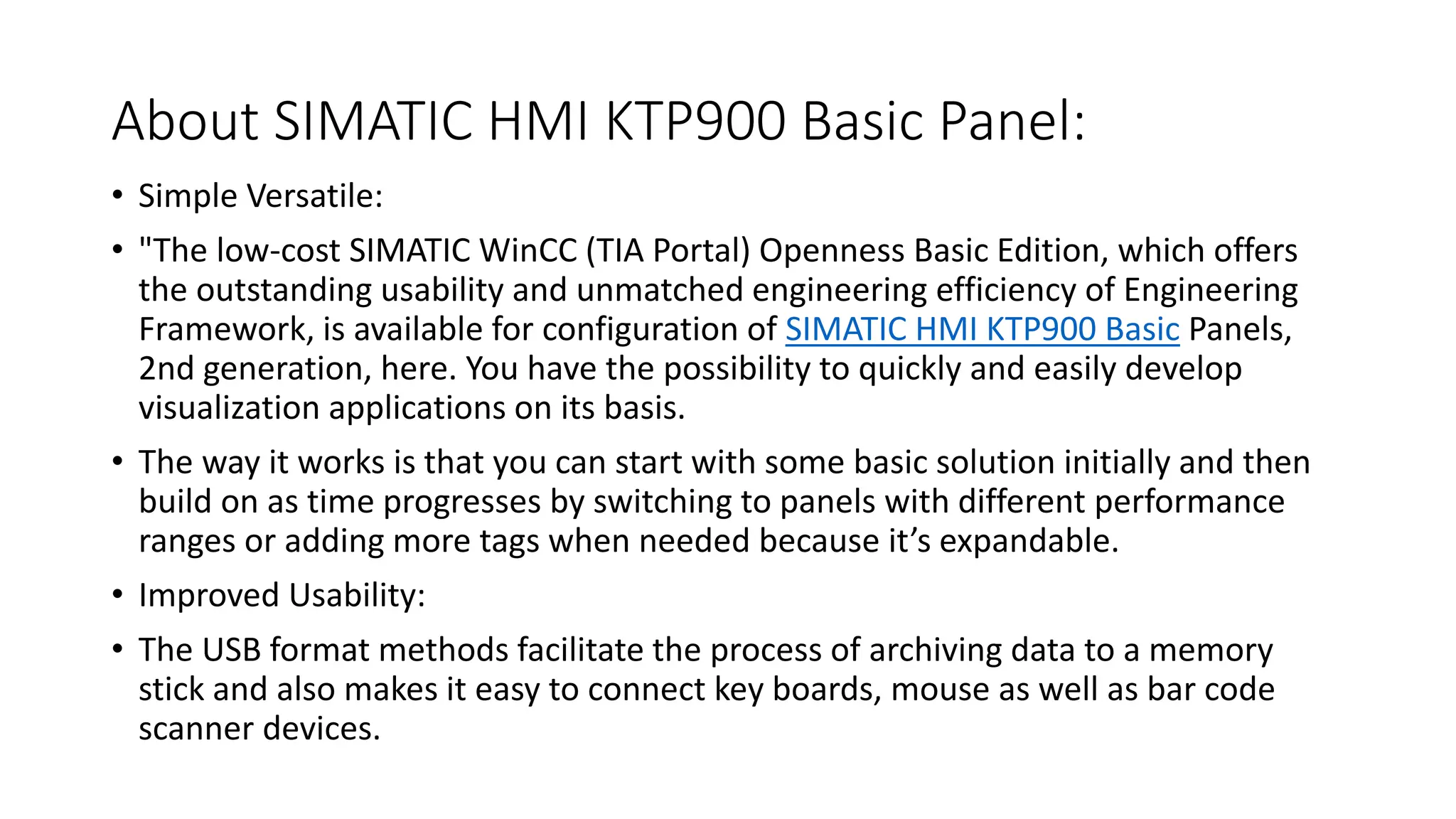 About SIMATIC HMI KTP900 Basic Panel:

• Simple Versatile:

• "The low-cost SIMATIC WinCC (TIA Portal) Openness Basic Edition, which offers the outstanding usability and unmatched engineering efficiency of Engineering Framework, is available for configuration of SIMATIC HMI KTP900 Basic Panels, 2nd generation, here. You have the possibility to quickly and easily develop visualization applications on its basis.

• The way it works is that you can start with some basic solution initially and then build on as time progresses by switching to panels with different performance ranges or adding more tags when needed because it’s expandable.

• Improved Usability:

• The USB format methods facilitate the process of archiving data to a memory stick and also makes it easy to connect key boards, mouse as well as bar code scanner devices.